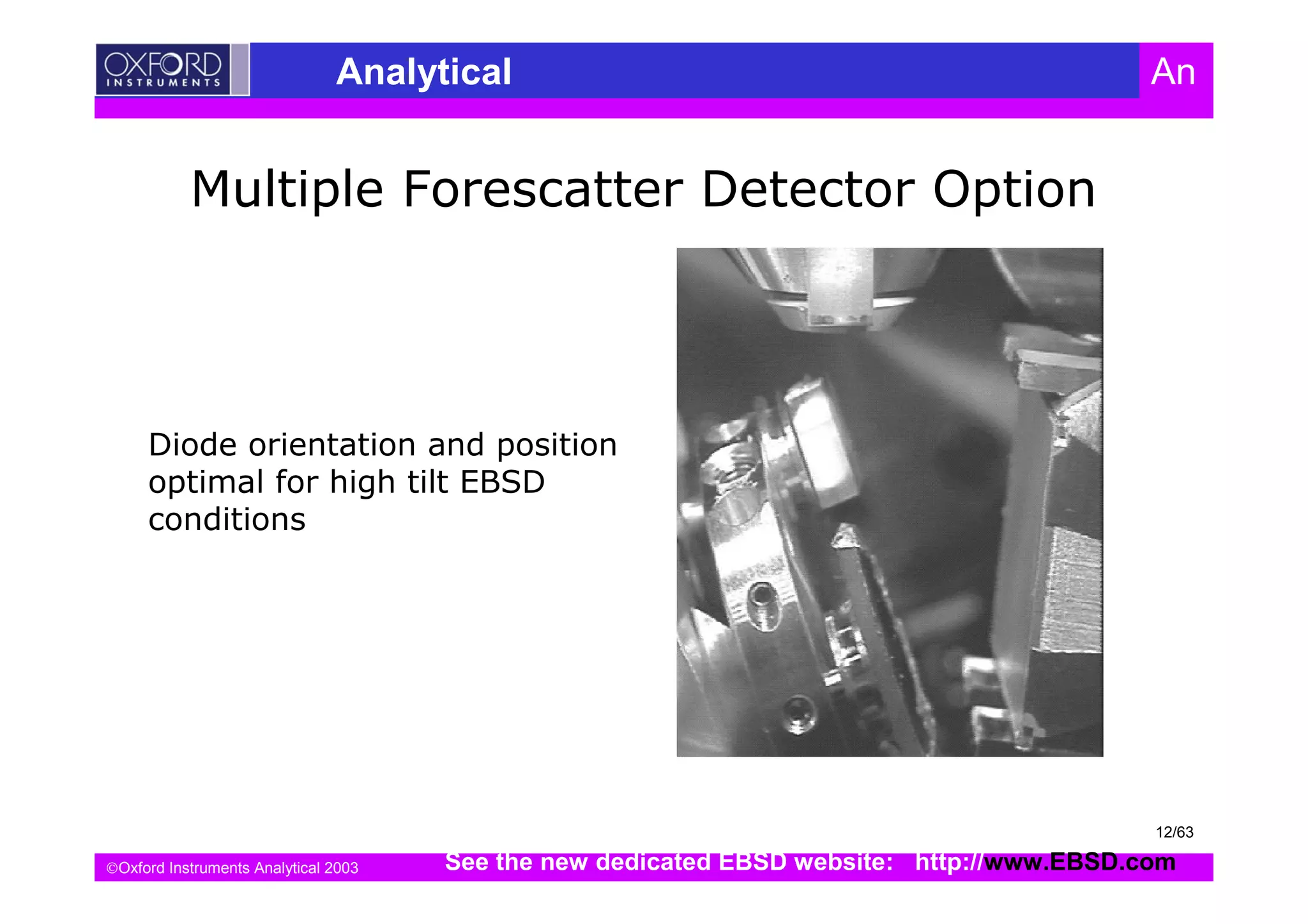 OXFORD INSTRUMENTS

Analytical

An

Multiple Forescatter Detector Option

Diode orientation and position optimal for high tilt EBSD conditions

12/63

©Oxford Instruments Analytical 2003

See the new dedicated EBSD website: http://www.EBSD.com